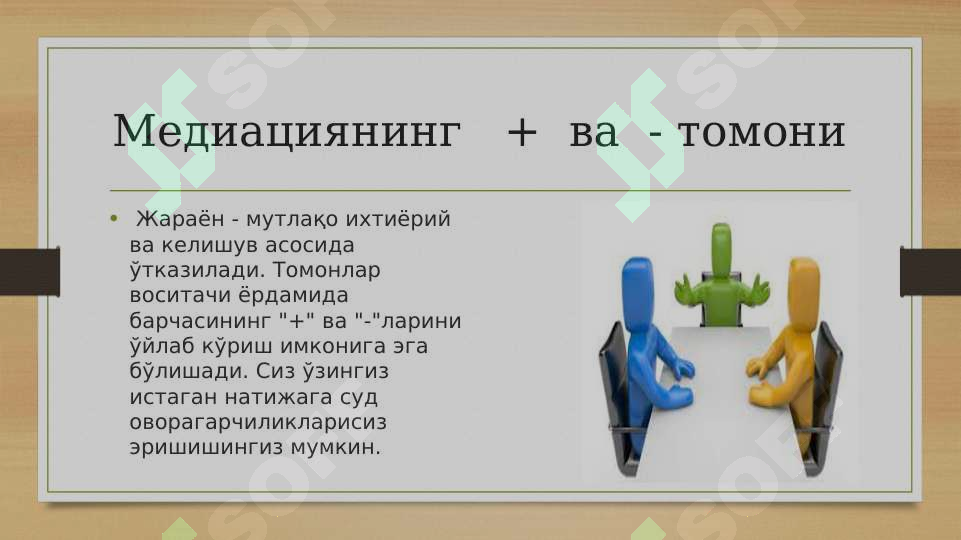 Медиациянинг + ва - томони

• Жараён - мутлақо ихтиёрий ва келишув асосида ўтказилади. Томонлар воситачи ёрдамида барчасининг "+" ва "-"ларини ўйлаб кўриш имконига эга бўлишади. Сиз ўзингиз истаган натижага суд оворагарчиликларисиз эришишингиз мумкин.